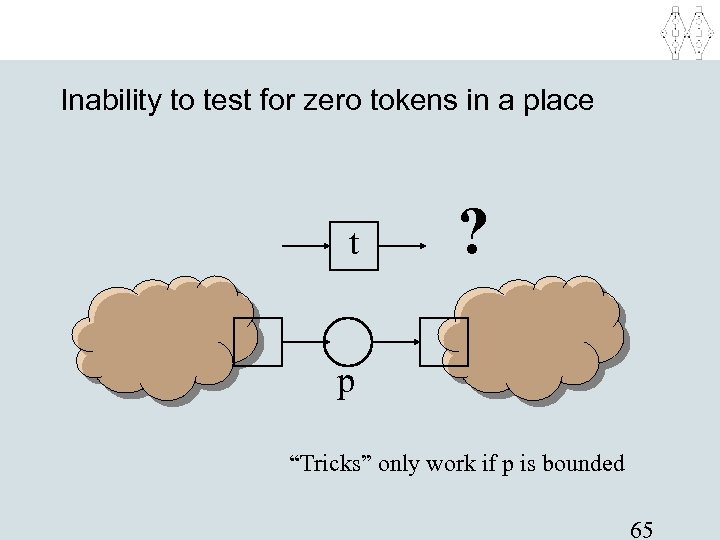 Inability to test for zero tokens in a place

t

?

p

“Tricks” only work if p is bounded

65